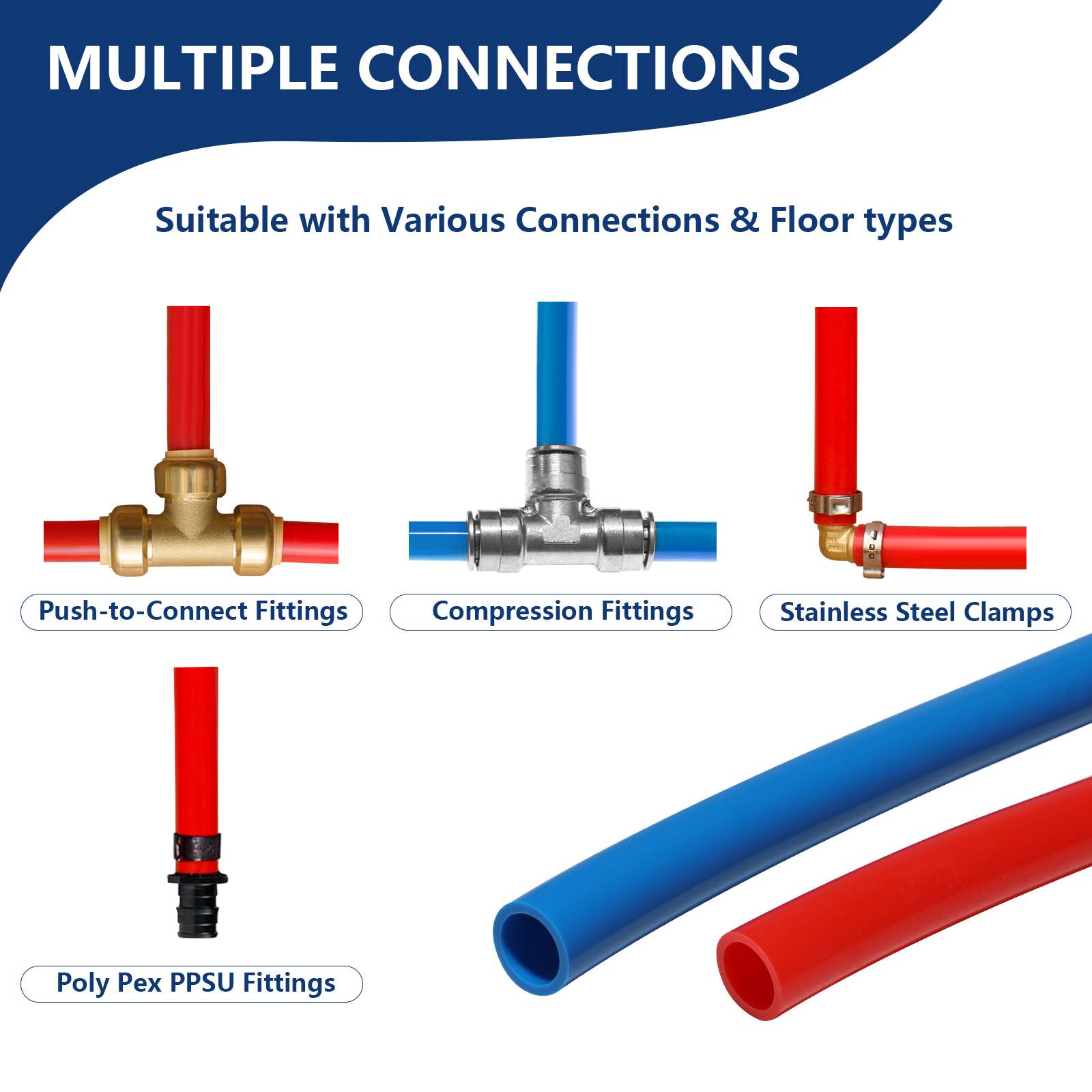 MULTIPLE CONNECTIONS

Suitable with Various Connections & Floor types

Push-to-Connect Fittings

Compression Fittings

Stainless Steel Clamps

Poly Pex PPSU Fittings